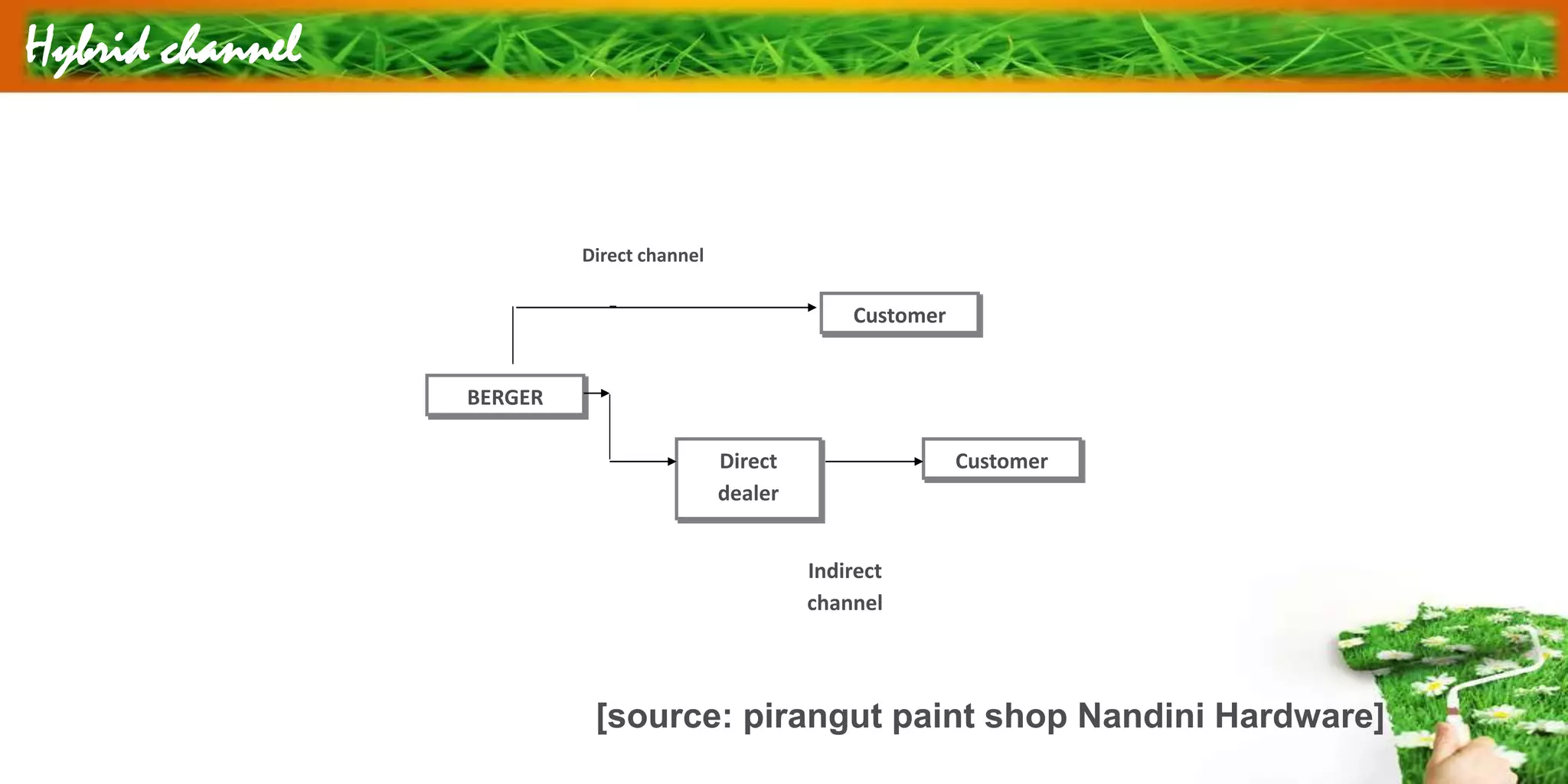 Hybrid channel

Direct channel

Customer

BERGER

Direct dealer

Customer

Indirect channel

[source: pirangut paint shop Nandini Hardware]